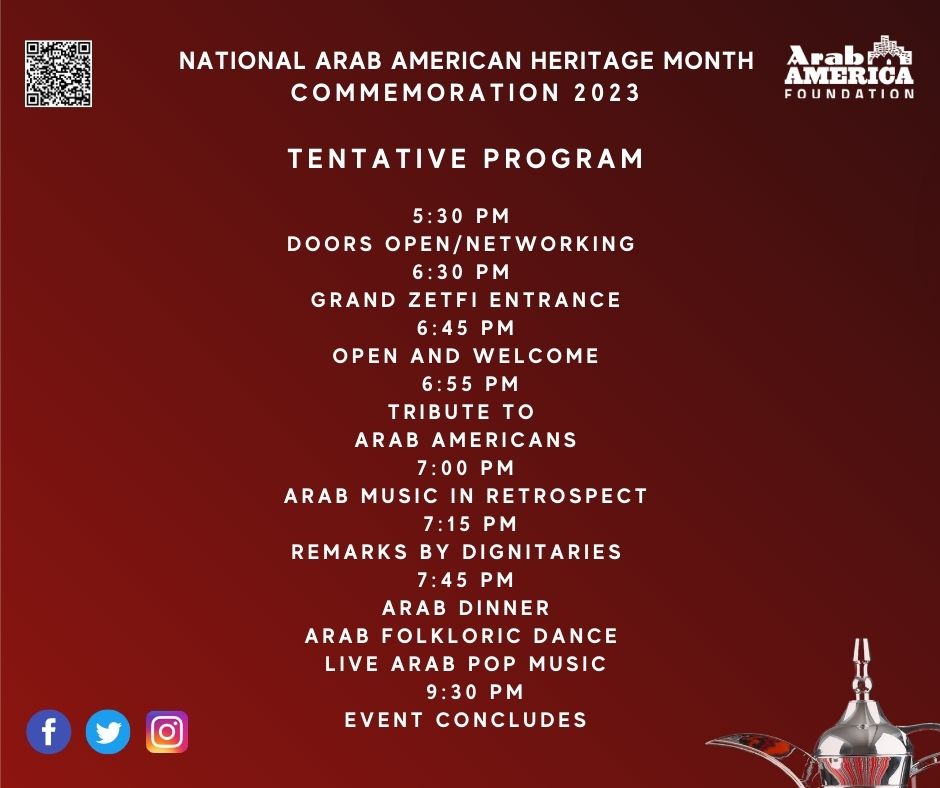 NATIONAL ARAB AMERICAN HERITAGE MONTH COMMEMORATION 2023

Arab AMERICA FOUNDATION

TENTATIVE PROGRAM

5:30 PM
DOORS OPEN/NETWORKING
6:30 PM
GRAND ZETFI ENTRANCE
6:45 PM
OPEN AND WELCOME
6:55 PM
TRIBUTE TO ARAB AMERICANS
7:00 PM
ARAB MUSIC IN RETROSPECT
7:15 PM
REMARKS BY DIGNITARIES
7:45 PM
ARAB DINNER
ARAB FOLKLORIC DANCE
LIVE ARAB POP MUSIC
9:30 PM
EVENT CONCLUDES